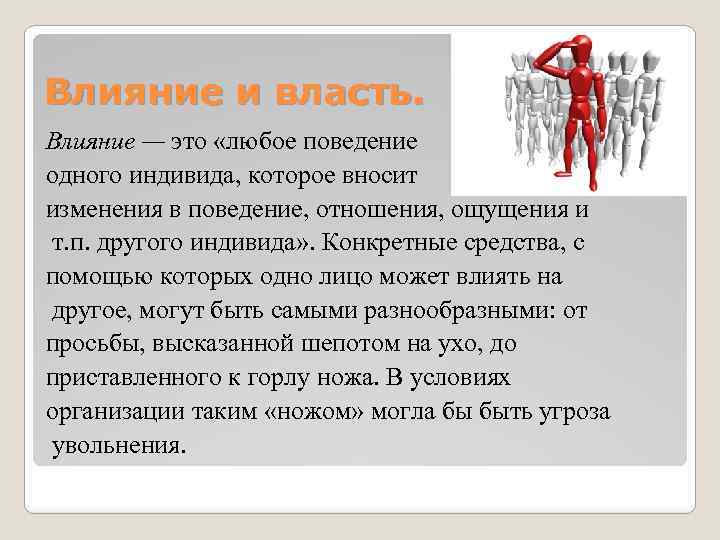 Влияние и власть.

Влияние — это «любое поведение одного индивида, которое вносит изменения в поведение, отношения, ощущения и т.п. другого индивида». Конкретные средства, с помощью которых одно лицо может влиять на другое, могут быть самыми разнообразными: от просьбы, высказанной шепотом на ухо, до приставленного к горлу ножа. В условиях организации таким «ножом» могла бы быть угроза увольнения.